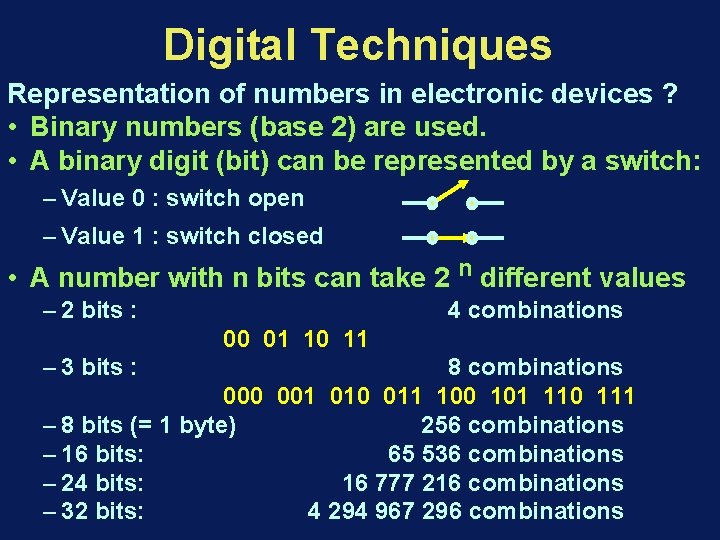 Digital Techniques

Representation of numbers in electronic devices ?

• Binary numbers (base 2) are used.

• A binary digit (bit) can be represented by a switch:

– Value 0 : switch open

– Value 1 : switch closed

• A number with n bits can take $2^n$ different values

– 2 bits : 4 combinations

00 01 10 11

– 3 bits : 8 combinations

000 001 010 011 100 101 110 111

– 8 bits (= 1 byte) 256 combinations

– 16 bits: 65 536 combinations

– 24 bits: 16 777 216 combinations

– 32 bits: 4 294 967 296 combinations